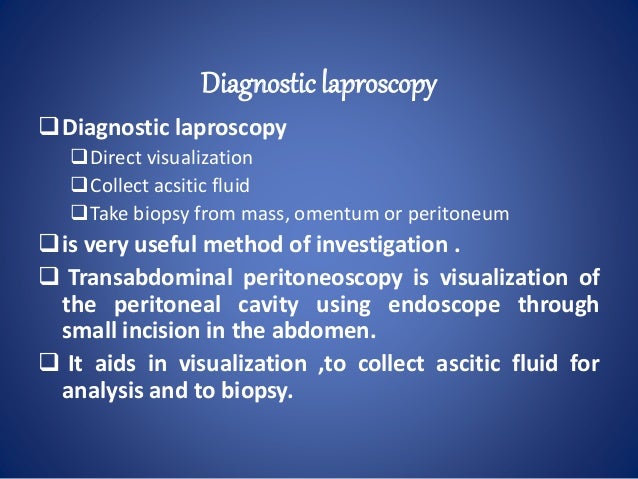 Diagnostic laproscopy

❑ Diagnostic laproscopy
❑ Direct visualization
❑ Collect acsitic fluid
❑ Take biopsy from mass, omentum or peritoneum

❑ is very useful method of investigation .

❑ Transabdominal peritoneoscopy is visualization of the peritoneal cavity using endoscope through small incision in the abdomen.

❑ It aids in visualization ,to collect ascitic fluid for analysis and to biopsy.